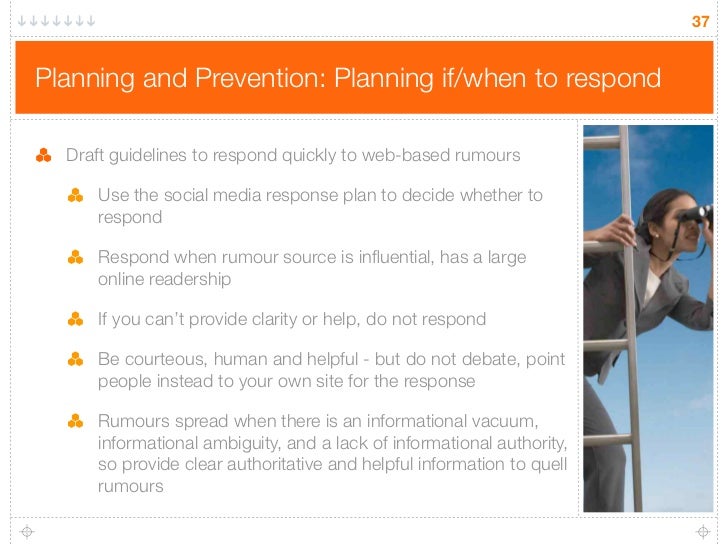 37

Planning and Prevention: Planning if/when to respond

Draft guidelines to respond quickly to web-based rumours

Use the social media response plan to decide whether to respond

Respond when rumour source is influential, has a large online readership

If you can't provide clarity or help, do not respond

Be courteous, human and helpful - but do not debate, point people instead to your own site for the response

Rumours spread when there is an informational vacuum, informational ambiguity, and a lack of informational authority, so provide clear authoritative and helpful information to quell rumours